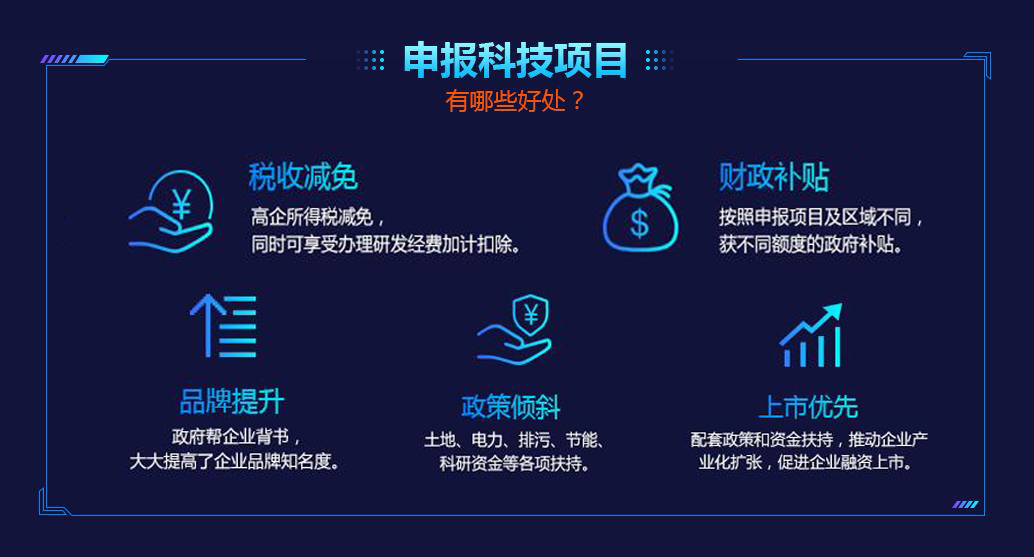 申报科技项目
有哪些好处？

税收减免
高企所得税减免，
同时可享受办理研发经费加计扣除。

财政补贴
按照申报项目及区域不同，
获不同额度的政府补贴。

品牌提升
政府帮企业背书，
大大提高了企业品牌知名度。

政策倾斜
土地、电力、排污、节能、
科研资金等各项扶持。

上市优先
配套政策和资金扶持，推动企业产业化扩张，促进企业融资上市。